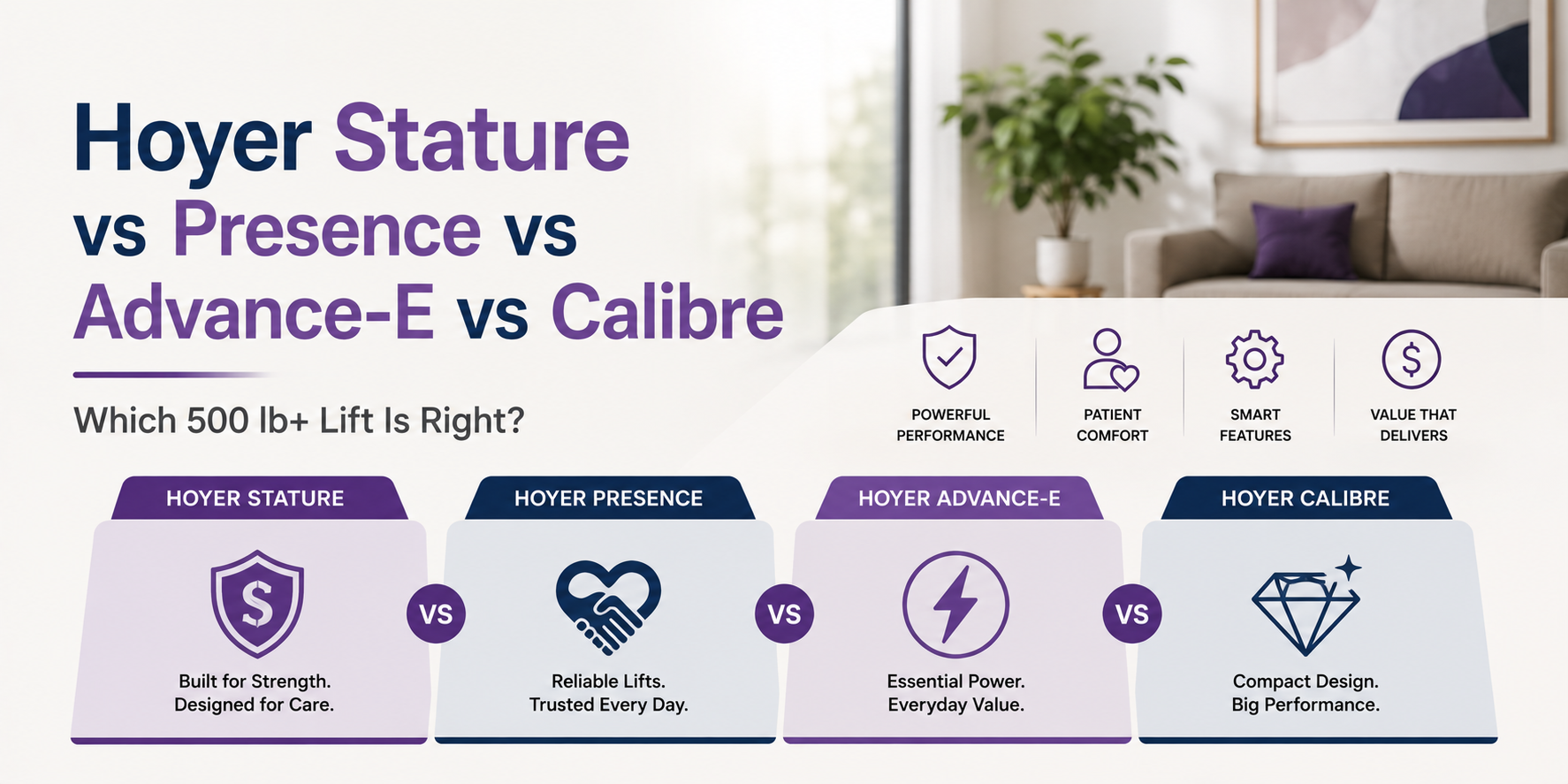 Hoyer Stature vs Presence vs Advance-E vs Calibre

Which 500 lb+ Lift Is Right?

POWERFUL PERFORMANCE

PATIENT COMFORT

SMART FEATURES

VALUE THAT DELIVERS

HOYER STATURE

$

Built for Strength. Designed for Care.

VS

HOYER PRESENCE

Reliable Lifts. Trusted Every Day.

VS

HOYER ADVANCE-E

Essential Power. Everyday Value.

VS

HOYER CALIBRE

Compact Design. Big Performance.